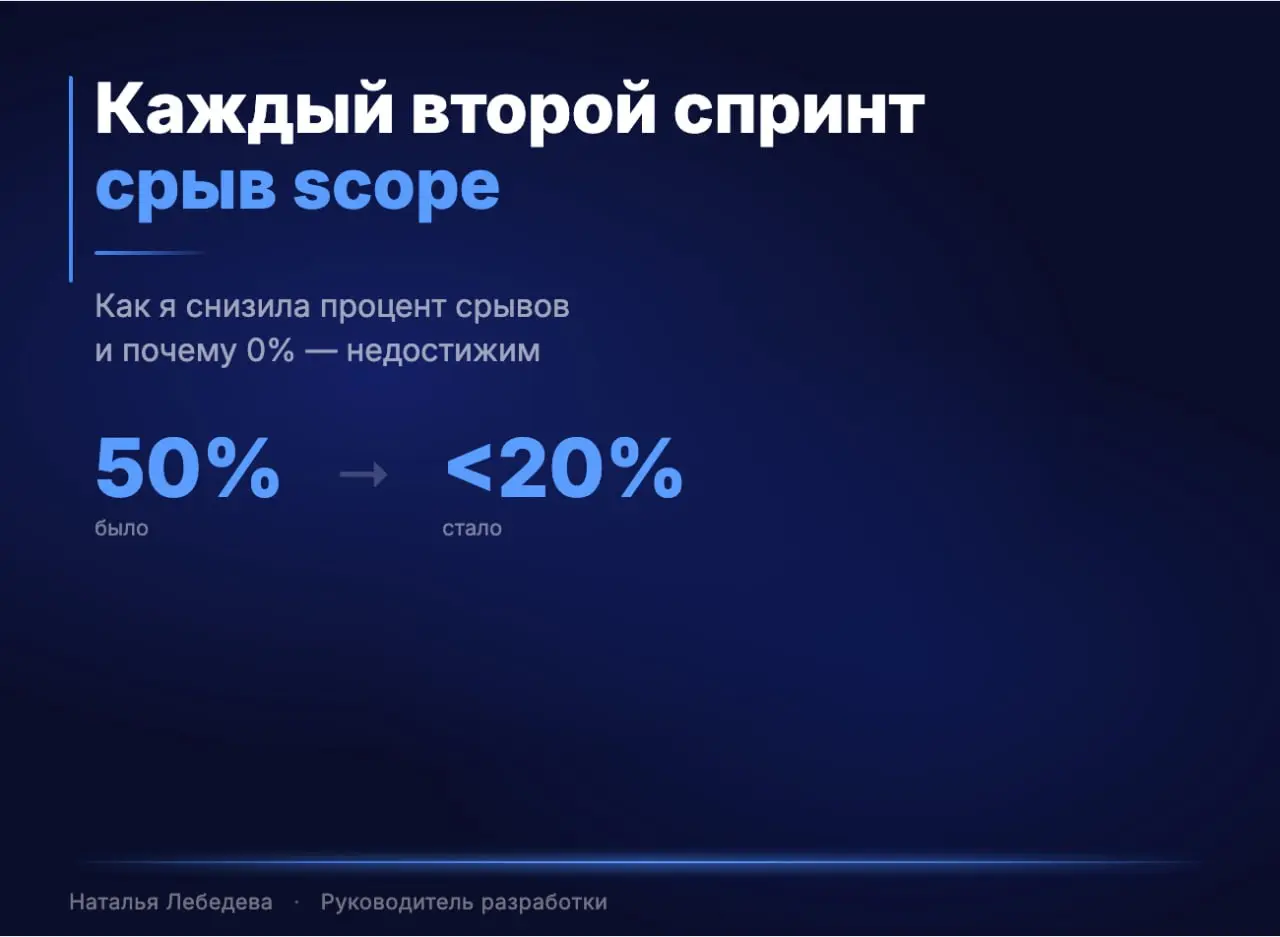 Каждый второй спринт
срыв scope

Как я снизила процент срывов
и почему 0% — недостижим

50% → <20%
было стало

Наталья Лебедева · Руководитель разработки